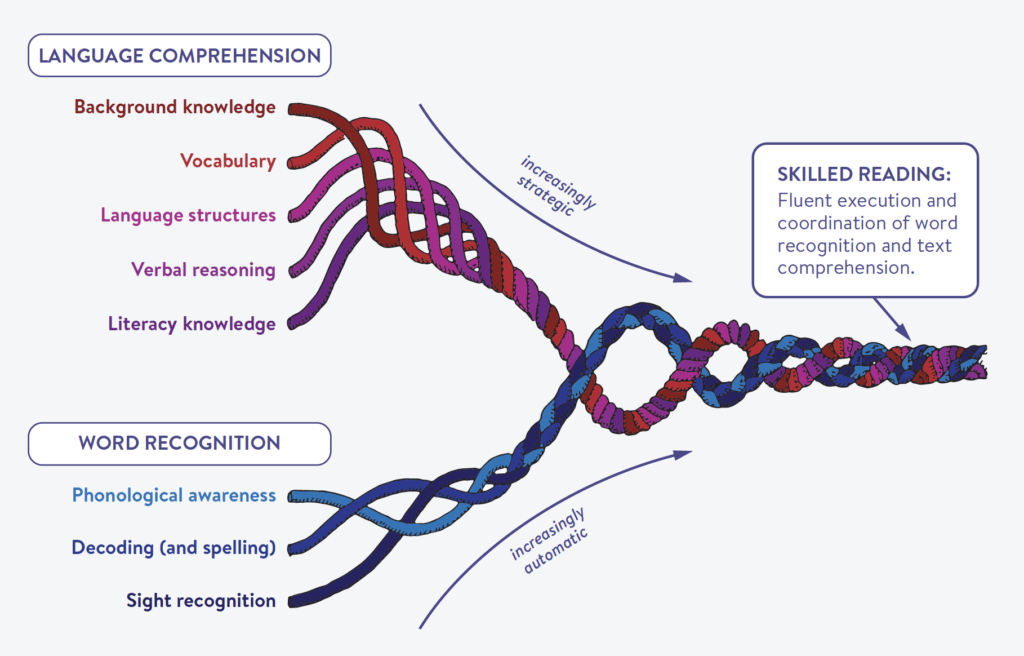 LANGUAGE COMPREHENSION

Background knowledge

Vocabulary

Language structures

Verbal reasoning

Literacy knowledge

increasingly strategic

SKILLED READING:
Fluent execution and coordination of word recognition and text comprehension.

WORD RECOGNITION

Phonological awareness

Decoding (and spelling)

Sight recognition

increasingly automatic